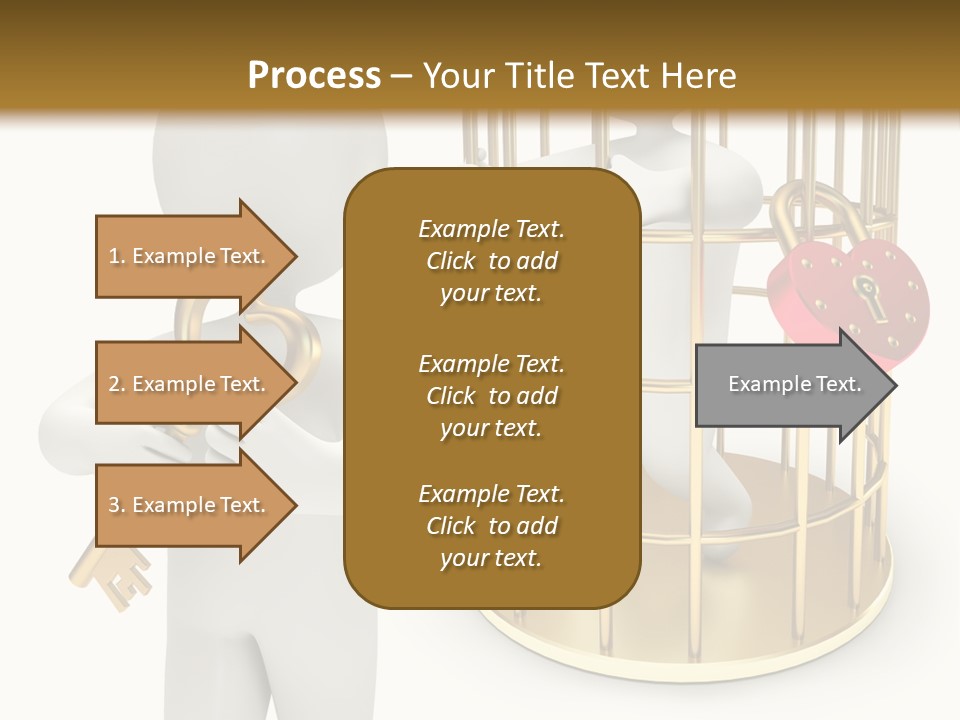 Process – Your Title Text Here

1. Example Text.

2. Example Text.

3. Example Text.

Example Text. Click to add your text.

Example Text. Click to add your text.

Example Text. Click to add your text.

Example Text.